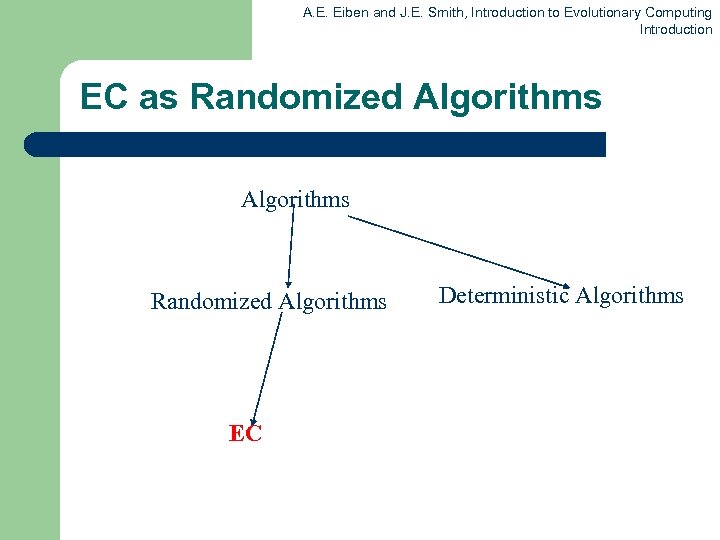 A.E. Eiben and J.E. Smith, Introduction to Evolutionary Computing
Introduction

EC as Randomized Algorithms

Algorithms

Randomized Algorithms

Deterministic Algorithms

EC